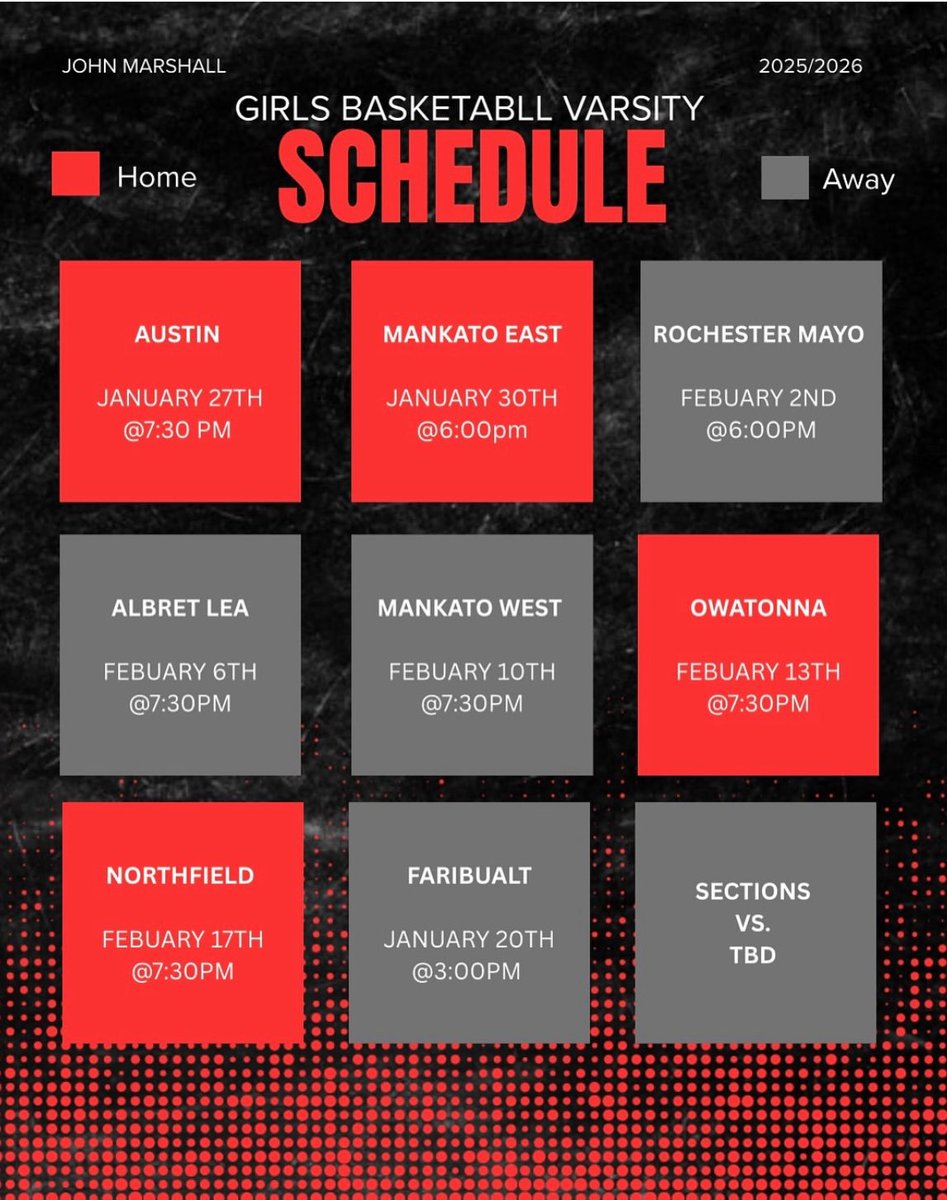 JOHN MARSHALL

2025/2026

GIRLS BASKETABLL VARSITY

SCHEDULE

Home

Away

AUSTIN

JANUARY 27TH @7:30 PM

MANKATO EAST

JANUARY 30TH @6:00pm

ROCHESTER MAYO

FEBUARY 2ND @6:00PM

ALBRET LEA

FEBUARY 6TH @7:30PM

MANKATO WEST

FEBUARY 10TH @7:30PM

OWATONNA

FEBUARY 13TH @7:30PM

NORTHFIELD

FEBUARY 17TH @7:30PM

FARIBUALT

JANUARY 20TH @3:00PM

SECTIONS VS. TBD